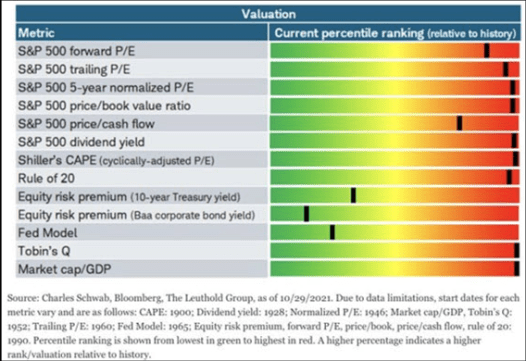 Valuation

| Metric | Current percentile ranking (relative to history) |
|---|---|
| S&P 500 forward P/E | |
| S&P 500 trailing P/E | |
| S&P 500 5-year normalized P/E | |
| S&P 500 price/book value ratio | |
| S&P 500 price/cash flow | |
| S&P 500 dividend yield | |
| Shiller's CAPE (cyclically-adjusted P/E) | |
| Rule of 20 | |
| Equity risk premium (10-year Treasury yield) | |
| Equity risk premium (Baa corporate bond yield) | |
| Fed Model | |
| Tobin's Q | |
| Market cap/GDP | |

Source: Charles Schwab, Bloomberg, The Leuthold Group, as of 10/29/2021. Due to data limitations, start dates for each metric vary and are as follows: CAPE: 1900; Dividend yield: 1928; Normalized P/E: 1946; Market cap/GDP, Tobin's Q: 1952; Trailing P/E: 1960; Fed Model: 1965; Equity risk premium, forward P/E, price/book, price/cash flow, rule of 20: 1990. Percentile ranking is shown from lowest in green to highest in red. A higher percentage indicates a higher rank/valuation relative to history.